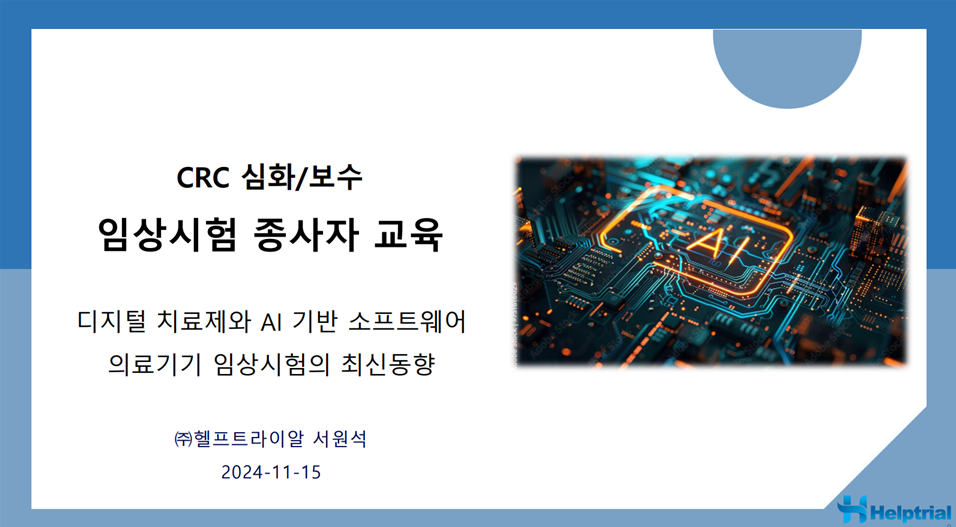 CRC 심화/보수

임상시험 종사자 교육

디지털 치료제와 AI 기반 소프트웨어
의료기기 임상시험의 최신동향

㈜헬프트라이알 서원석

2024-11-15

AI

Helptrial